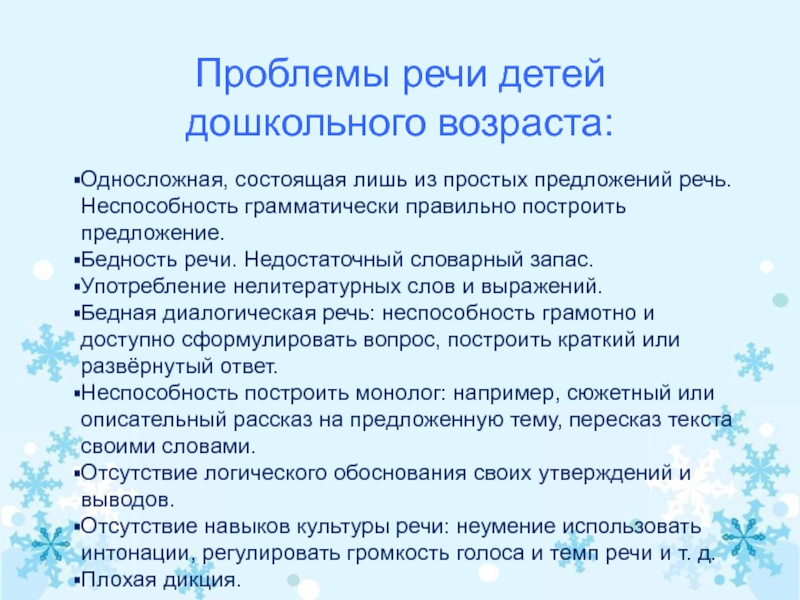 Проблемы речи детей дошкольного возраста:

▪Односложная, состоящая лишь из простых предложений речь. Неспособность грамматически правильно построить предложение.
▪Бедность речи. Недостаточный словарный запас.
▪Употребление нелитературных слов и выражений.
▪Бедная диалогическая речь: неспособность грамотно и доступно сформулировать вопрос, построить краткий или развёрнутый ответ.
▪Неспособность построить монолог: например, сюжетный или описательный рассказ на предложенную тему, пересказ текста своими словами.
▪Отсутствие логического обоснования своих утверждений и выводов.
▪Отсутствие навыков культуры речи: неумение использовать интонации, регулировать громкость голоса и темп речи и т. д.
▪Плохая дикция.